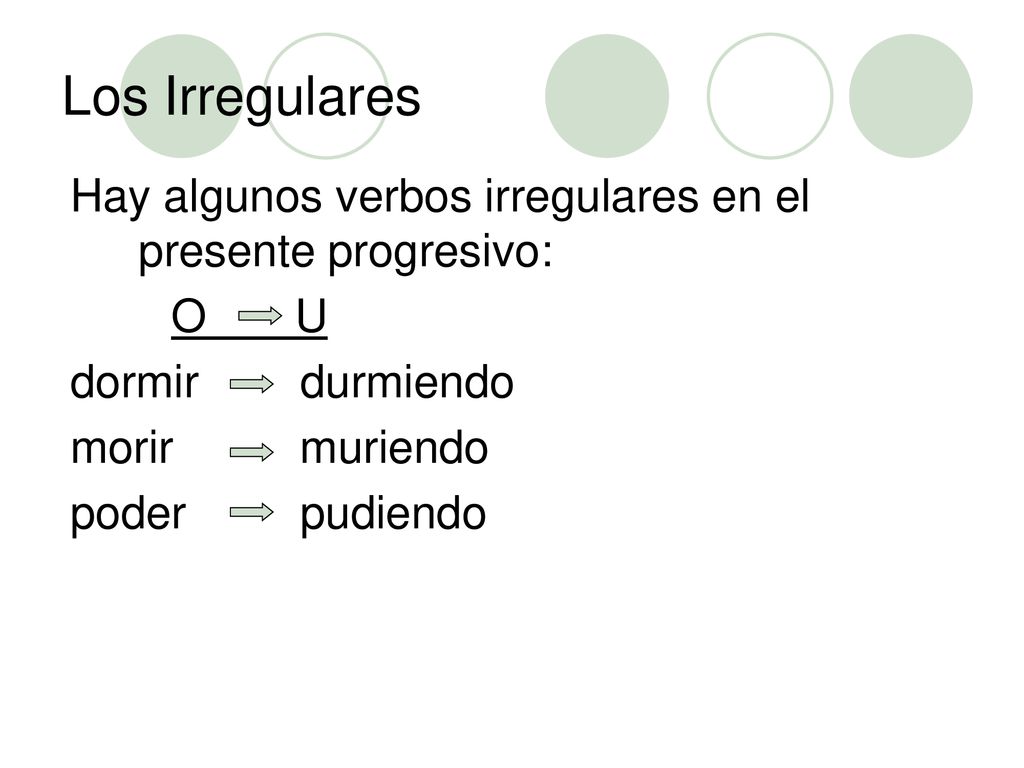 Los Irregulares

Hay algunos verbos irregulares en el presente progresivo:

O $\Rightarrow$ U

dormir $\Rightarrow$ durmiendo

morir $\Rightarrow$ muriendo

poder $\Rightarrow$ pudiendo